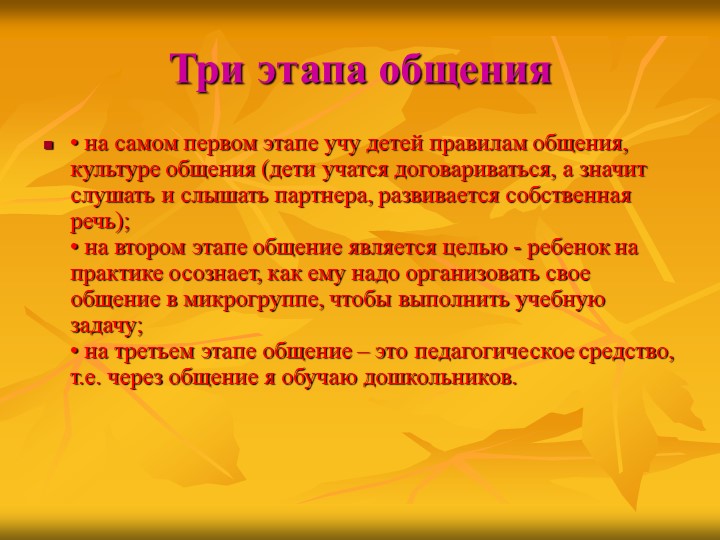 Три этапа общения

• на самом первом этапе учу детей правилам общения, культуре общения (дети учатся договариваться, а значит слушать и слышать партнера, развивается собственная речь);
• на втором этапе общение является целью - ребенок на практике осознает, как ему надо организовать свое общение в микрогруппе, чтобы выполнить учебную задачу;
• на третьем этапе общение – это педагогическое средство, т.е. через общение я обучаю дошкольников.